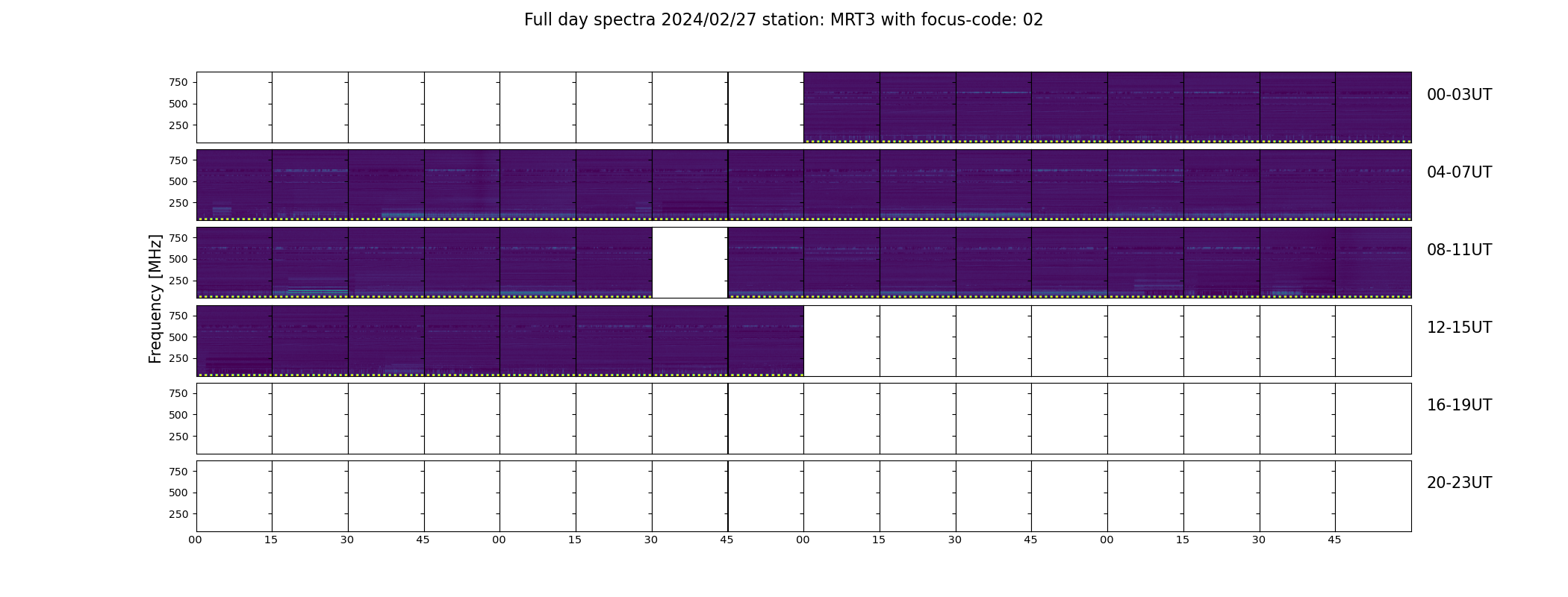 Full day spectra 2024/02/27 station: MRT3 with focus-code: 02

Frequency [MHz]

750
500
250
00-03UT

750
500
250
04-07UT

750
500
250
08-11UT

750
500
250
12-15UT

750
500
250
16-19UT

750
500
250
20-23UT

00 15 30 45 00 15 30 45 00 15 30 45 00 15 30 45